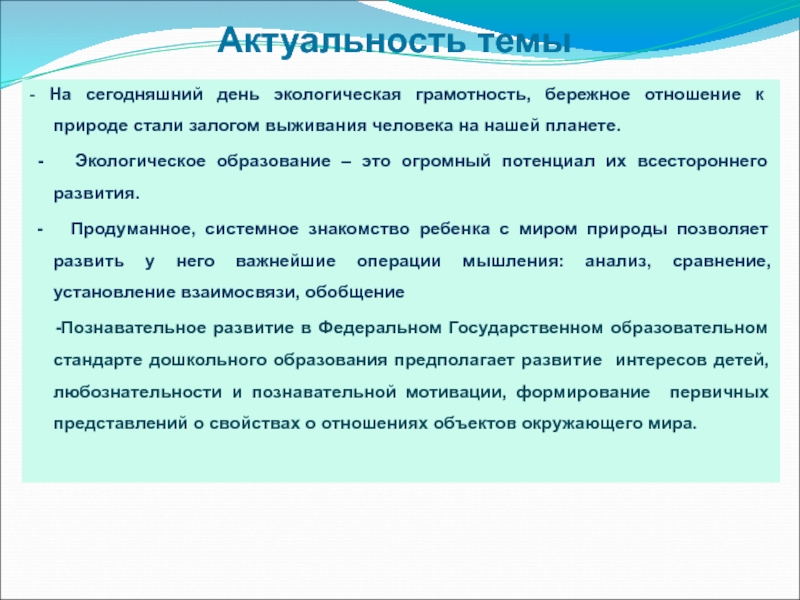 Актуальность темы

- На сегодняшний день экологическая грамотность, бережное отношение к природе стали залогом выживания человека на нашей планете.

- Экологическое образование – это огромный потенциал их всестороннего развития.

- Продуманное, системное знакомство ребенка с миром природы позволяет развить у него важнейшие операции мышления: анализ, сравнение, установление взаимосвязи, обобщение

-Познавательное развитие в Федеральном Государственном образовательном стандарте дошкольного образования предполагает развитие интересов детей, любознательности и познавательной мотивации, формирование первичных представлений о свойствах о отношениях объектов окружающего мира.